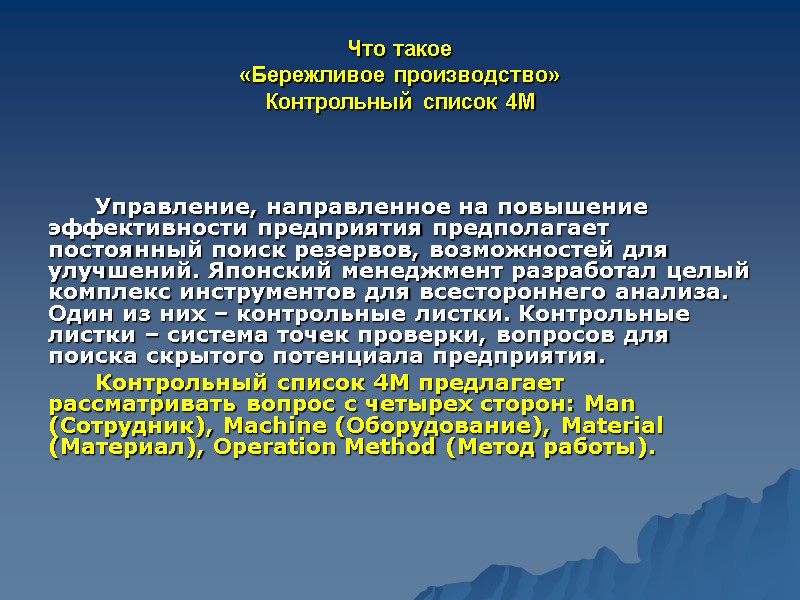 Что такое
«Бережливое производство»
Контрольный список 4М

Управление, направленное на повышение эффективности предприятия предполагает постоянный поиск резервов, возможностей для улучшений. Японский менеджмент разработал целый комплекс инструментов для всестороннего анализа. Один из них – контрольные листки. Контрольные листки – система точек проверки, вопросов для поиска скрытого потенциала предприятия.

Контрольный список 4М предлагает рассматривать вопрос с четырех сторон: Man (Сотрудник), Machine (Оборудование), Material (Материал), Operation Method (Метод работы).